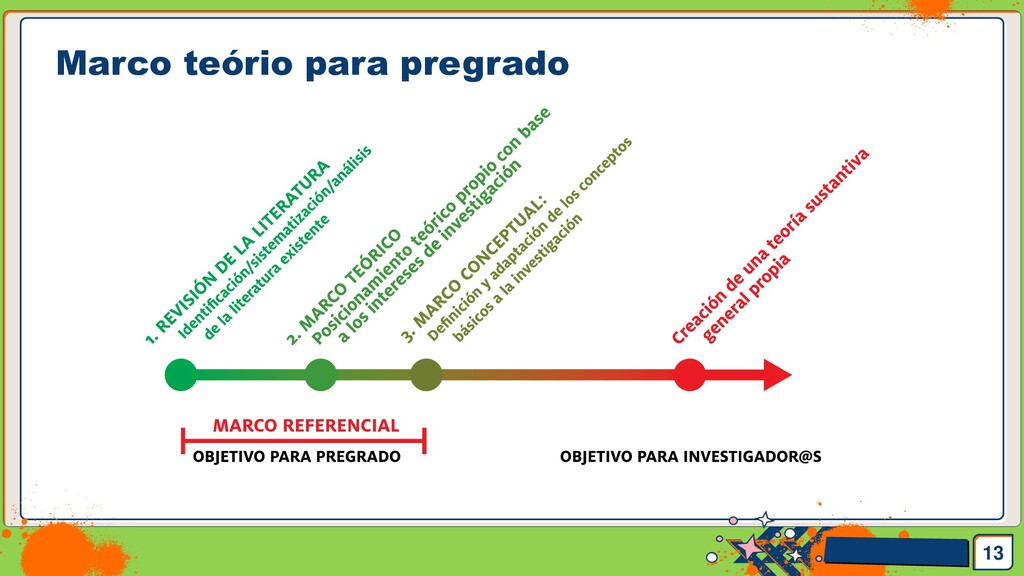 Marco teório para pregrado

1. REVISIÓN DE LA LITERATURA
Identificación/sistematización/análisis de la literatura existente

2. MARCO TEÓRICO
Posicionamiento teórico propio con base a los intereses de investigación

3. MARCO CONCEPTUAL:
Definición y adaptación de los conceptos básicos a la investigación

Creación de una teoría sustantiva general propia

MARCO REFERENCIAL

OBJETIVO PARA PREGRADO

OBJETIVO PARA INVESTIGADOR@S

13